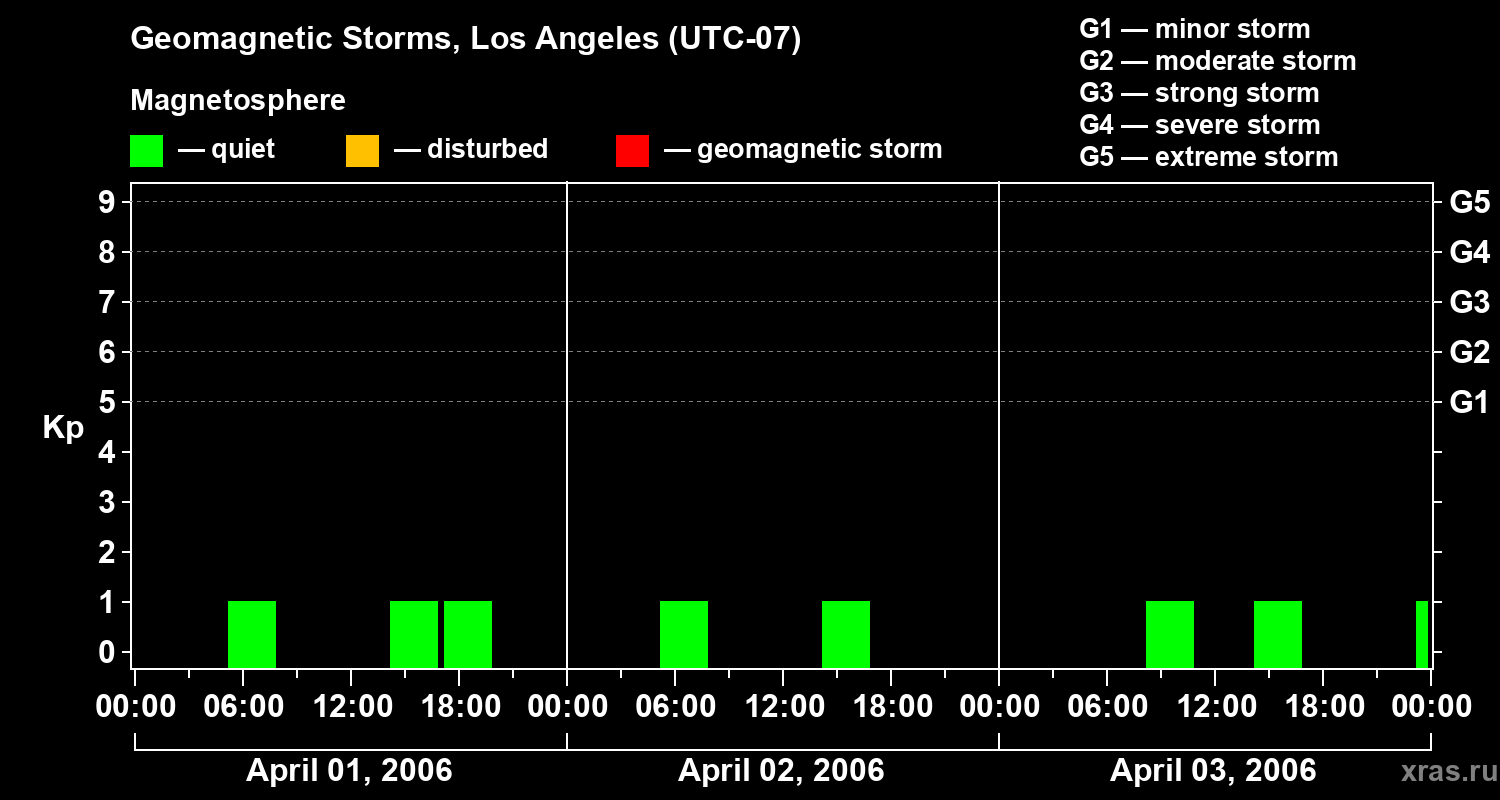 Geomagnetic Storms, Los Angeles (UTC-07)

Magnetosphere

— quiet — disturbed — geomagnetic storm

G1 — minor storm
G2 — moderate storm
G3 — strong storm
G4 — severe storm
G5 — extreme storm

Kp

9
8
7
6
5
4
3
2
1
0

G5
G4
G3
G2
G1

00:00 06:00 12:00 18:00 00:00 06:00 12:00 18:00 00:00 06:00 12:00 18:00 00:00

April 01, 2006 April 02, 2006 April 03, 2006

xras.ru